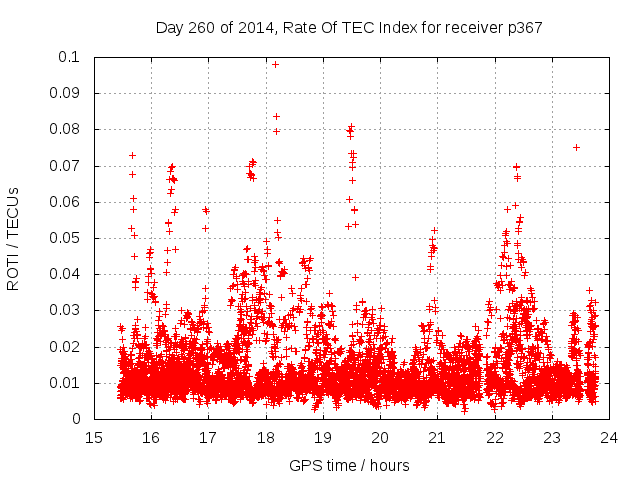 Day 260 of 2014, Rate Of TEC Index for receiver p367

ROTI / TECUs

0.1
0.09
0.08
0.07
0.06
0.05
0.04
0.03
0.02
0.01
0

15 16 17 18 19 20 21 22 23 24

GPS time / hours